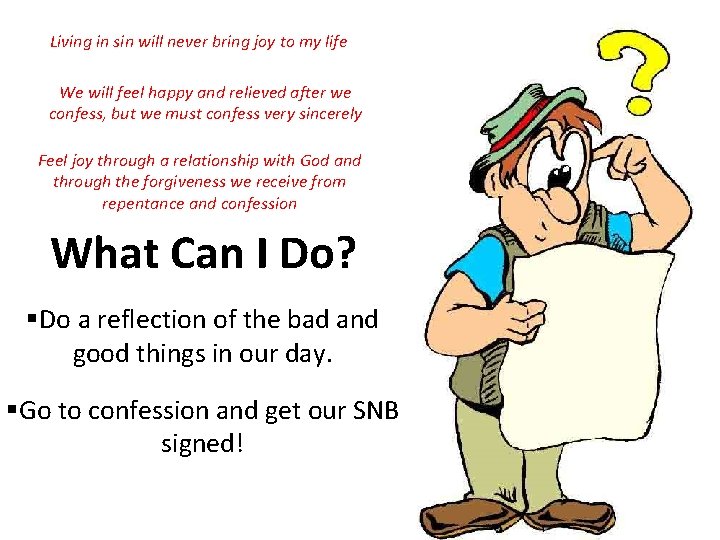 Living in sin will never bring joy to my life

We will feel happy and relieved after we confess, but we must confess very sincerely

Feel joy through a relationship with God and through the forgiveness we receive from repentance and confession

What Can I Do?

▪Do a reflection of the bad and good things in our day.

▪Go to confession and get our SNB signed!

?